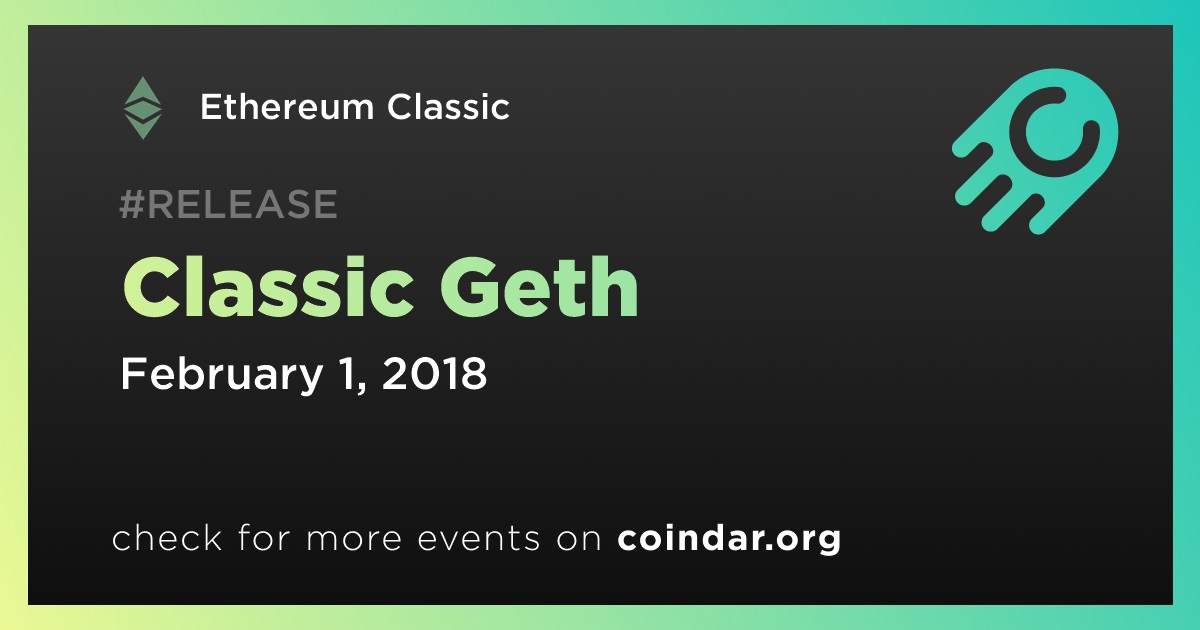 Ethereum Classic

#RELEASE

Classic Geth

February 1, 2018

check for more events on coindar.org